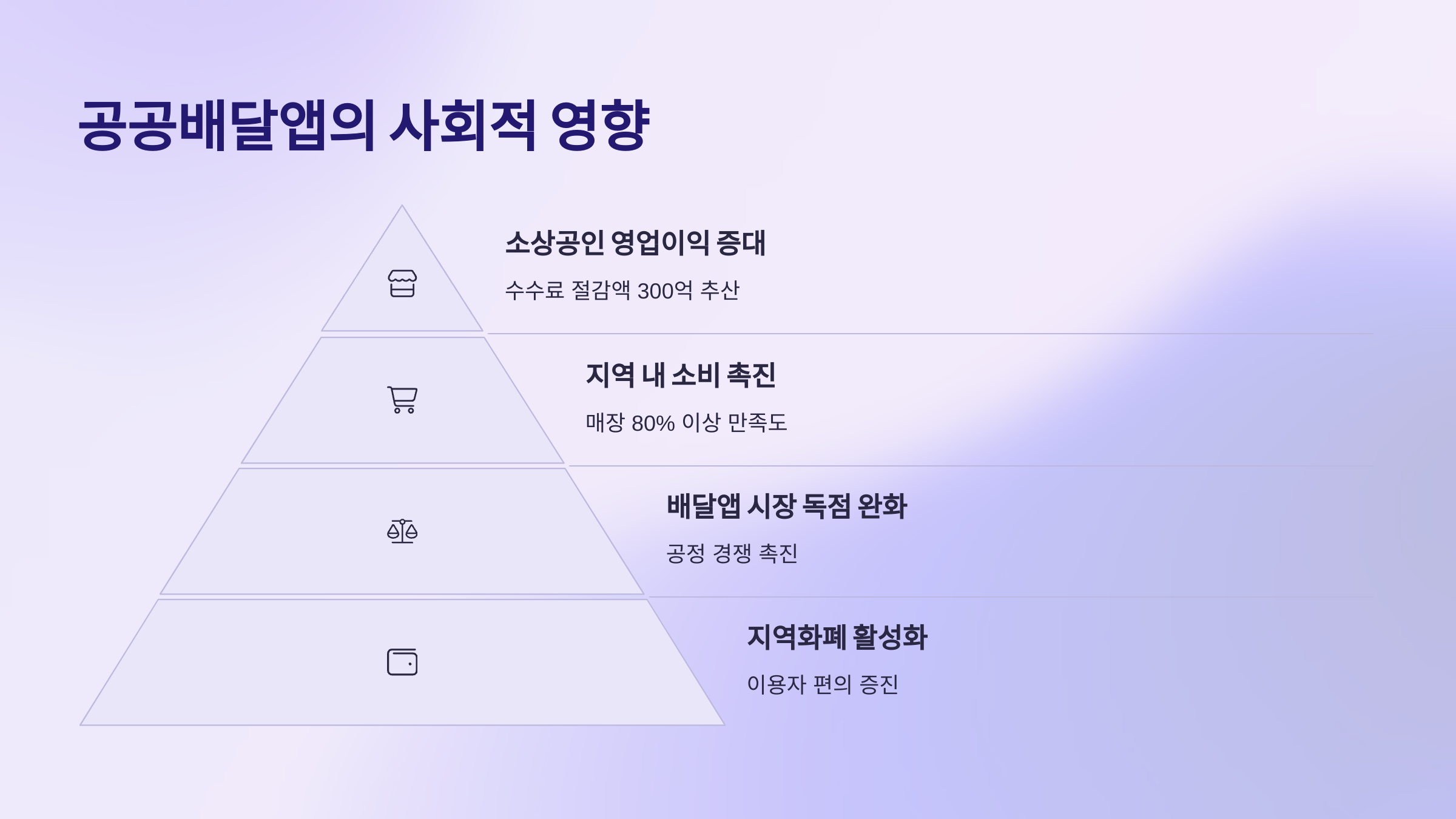 공공배달앱의 사회적 영향

소상공인 영업이익 증대

수수료 절감액 300억 추산

지역 내 소비 촉진

매장 80% 이상 만족도

배달앱 시장 독점 완화

공정 경쟁 촉진

지역화폐 활성화

이용자 편의 증진